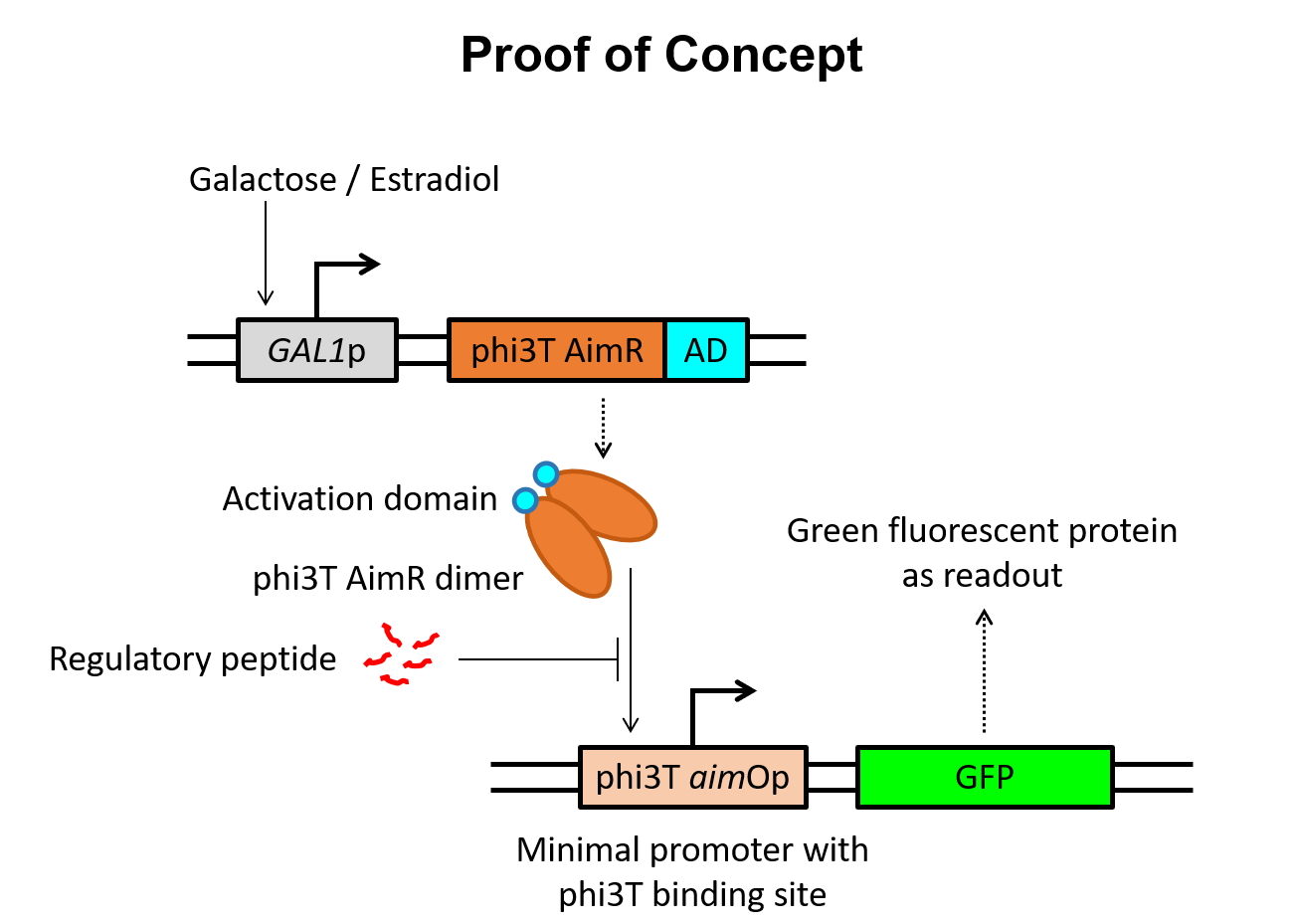 Proof of Concept

Galactose / Estradiol

GAL1p

phi3T AimR

AD

Activation domain

phi3T AimR dimer

Regulatory peptide

Green fluorescent protein as readout

phi3T aimOp

GFP

Minimal promoter with phi3T binding site